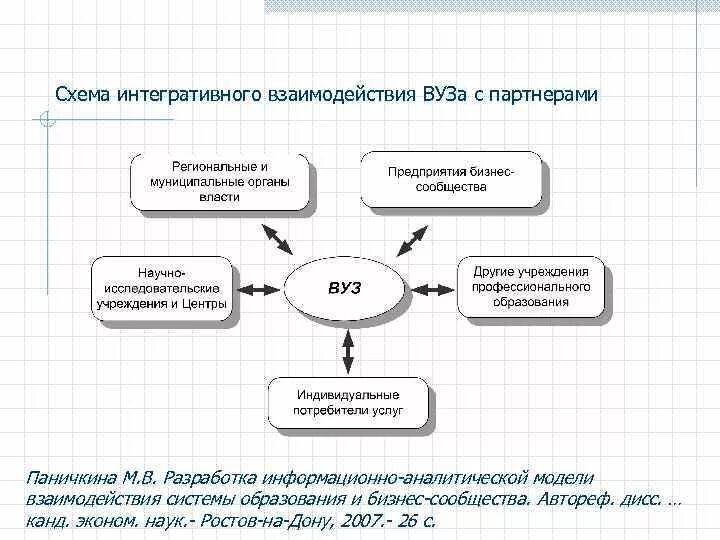 Схема интегративного взаимодействия ВУЗа с партнерами

Региональные и муниципальные органы власти

Предприятия бизнес-сообщества

Научно-исследовательские учреждения и Центры

ВУЗ

Другие учреждения профессионального образования

Индивидуальные потребители услуг

Паничкина М.В. Разработка информационно-аналитической модели взаимодействия системы образования и бизнес-сообщества. Автореф. дисс. … канд. эконом. наук.- Ростов-на-Дону, 2007.- 26 с.